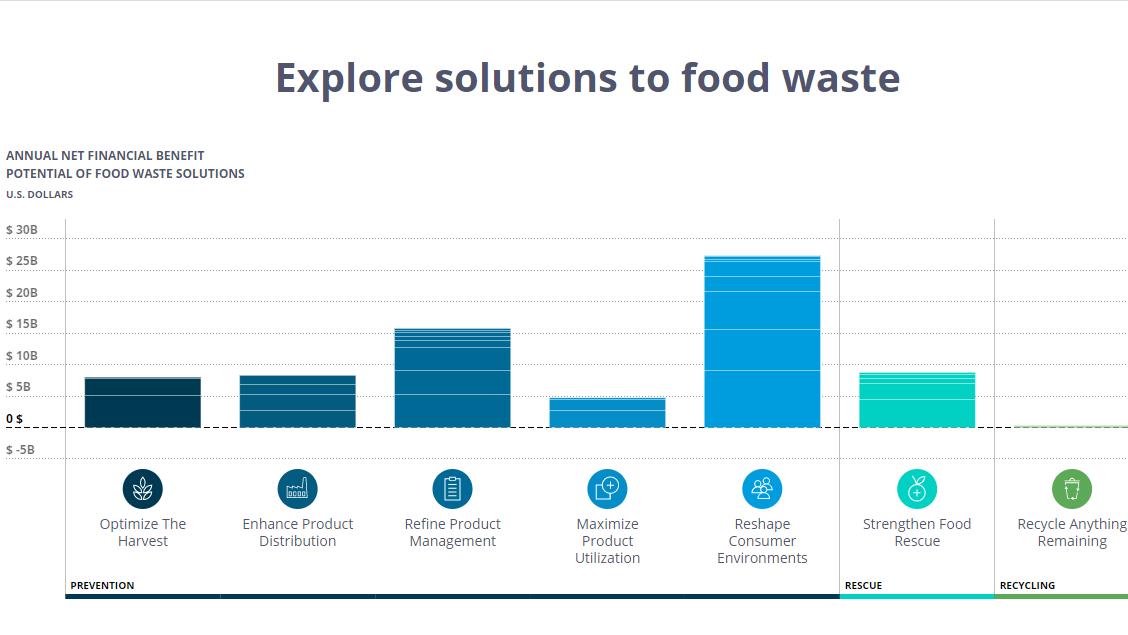 Explore solutions to food waste

ANNUAL NET FINANCIAL BENEFIT
POTENTIAL OF FOOD WASTE SOLUTIONS
U.S. DOLLARS

$ 30B
$ 25B
$ 20B
$ 15B
$ 10B
$ 5B
0 $
$ -5B

Optimize The Harvest
Enhance Product Distribution
Refine Product Management
Maximize Product Utilization
Reshape Consumer Environments
Strengthen Food Rescue
Recycle Anything Remaining

PREVENTION
RESCUE
RECYCLING